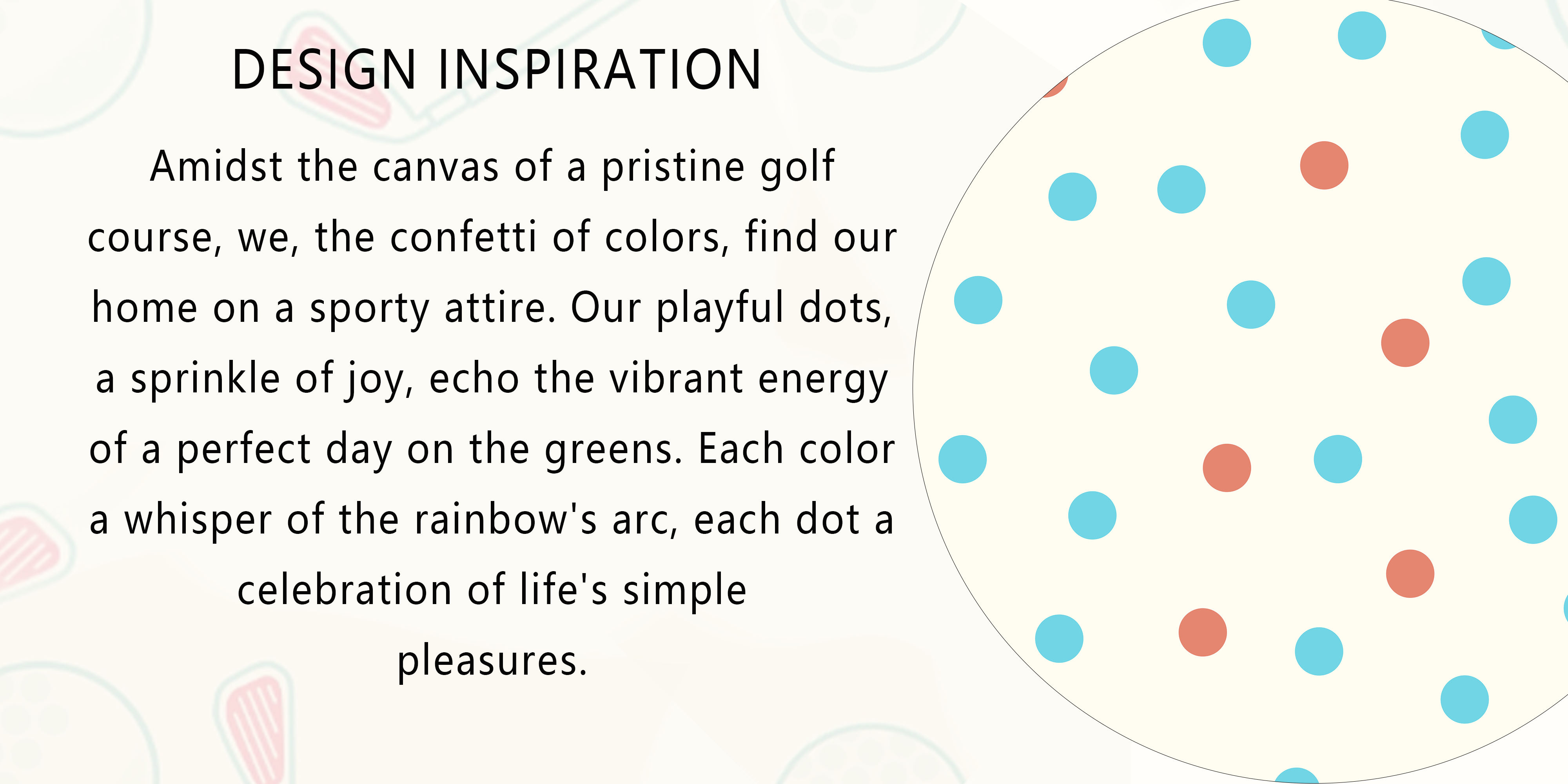 DESIGN INSPIRATION

Amidst the canvas of a pristine golf course, we, the confetti of colors, find our home on a sporty attire. Our playful dots, a sprinkle of joy, echo the vibrant energy of a perfect day on the greens. Each color a whisper of the rainbow's arc, each dot a celebration of life's simple pleasures.